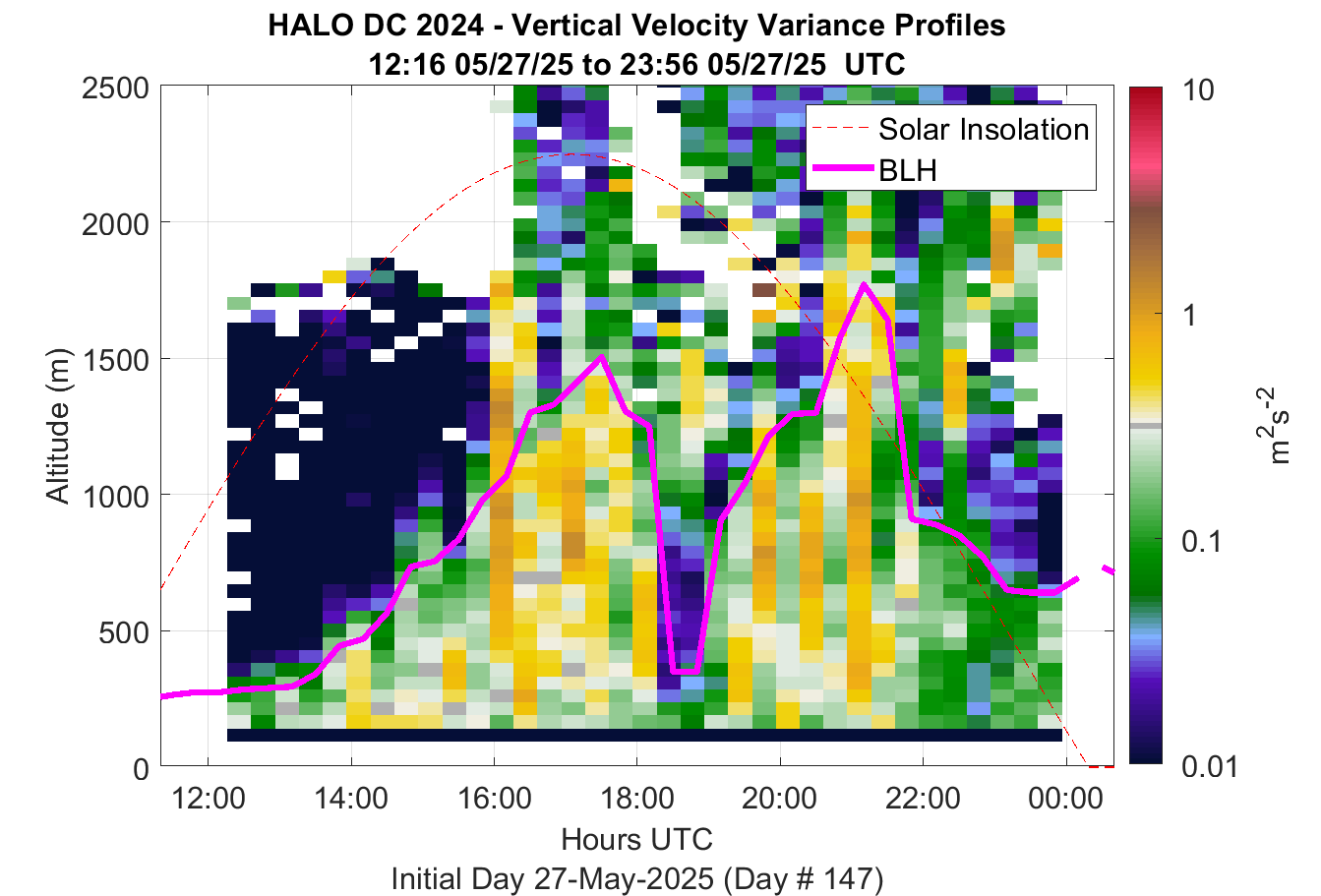 HALO DC 2024 - Vertical Velocity Variance Profiles
12:16 05/27/25 to 23:56 05/27/25 UTC

Solar Insolation
BLH

Altitude (m)
2500
2000
1500
1000
500
0

12:00
14:00
16:00
18:00
20:00
22:00
00:00
Hours UTC
Initial Day 27-May-2025 (Day # 147)

10
1
0.1
0.01
$m^2s^{-2}$